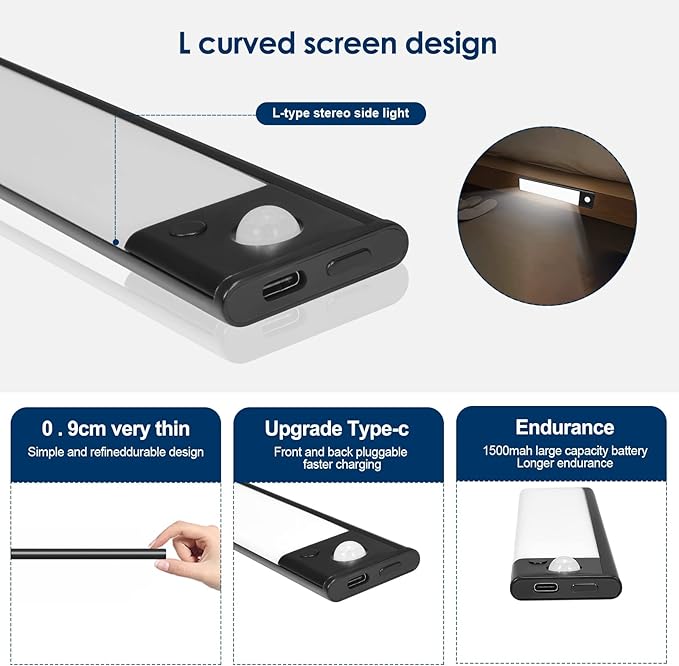 L curved screen design

L-type stereo side light

0 . 9cm very thin
Simple and refineddurable design

Upgrade Type-c
Front and back pluggable faster charging

Endurance
1500mah large capacity battery Longer endurance